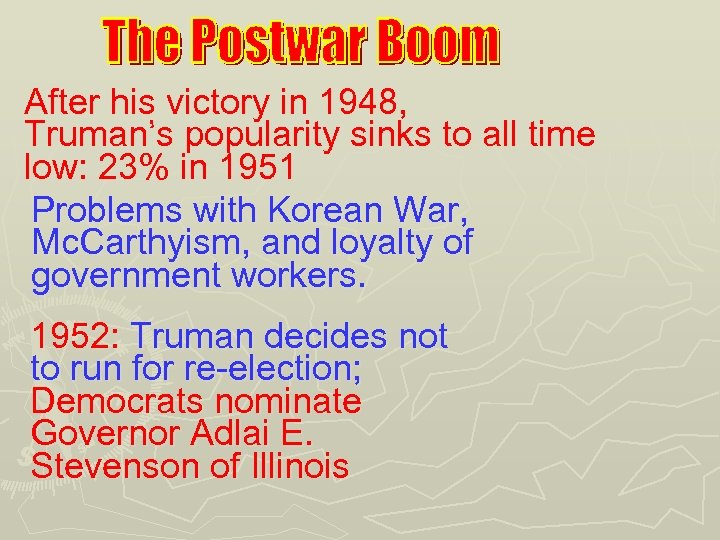 The Postwar Boom

After his victory in 1948, Truman's popularity sinks to all time low: 23% in 1951

Problems with Korean War, McCarthyism, and loyalty of government workers.

1952: Truman decides not to run for re-election; Democrats nominate Governor Adlai E. Stevenson of Illinois